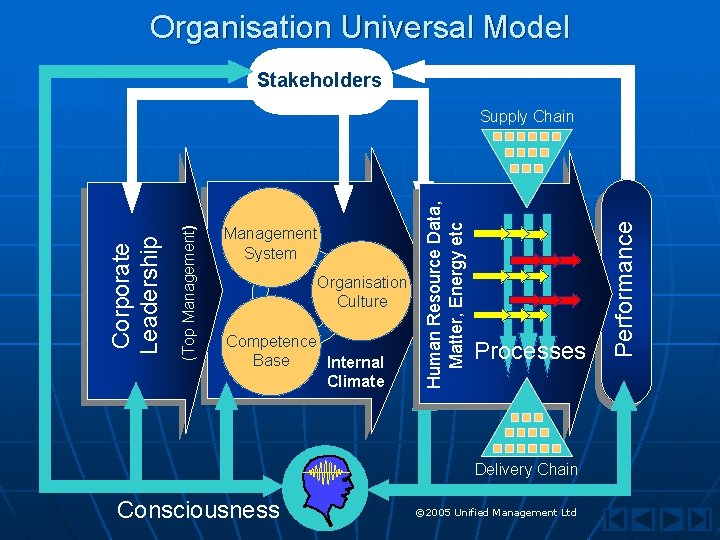 Organisation Universal Model

Stakeholders

Supply Chain

Corporate Leadership

(Top Management)

Management System

Organisation Culture

Competence Base

Internal Climate

Human Resource Data, Matter, Energy etc

Processes

Performance

Delivery Chain

Consciousness

©2005 Unified Management Ltd